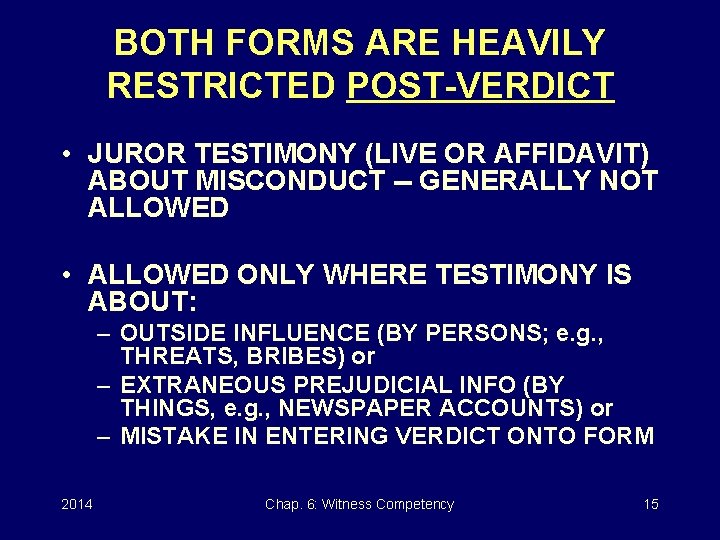 BOTH FORMS ARE HEAVILY RESTRICTED POST-VERDICT

• JUROR TESTIMONY (LIVE OR AFFIDAVIT) ABOUT MISCONDUCT – GENERALLY NOT ALLOWED

• ALLOWED ONLY WHERE TESTIMONY IS ABOUT:
– OUTSIDE INFLUENCE (BY PERSONS; e.g., THREATS, BRIBES) or
– EXTRANEOUS PREJUDICIAL INFO (BY THINGS, e.g., NEWSPAPER ACCOUNTS) or
– MISTAKE IN ENTERING VERDICT ONTO FORM

2014

Chap. 6: Witness Competency

15